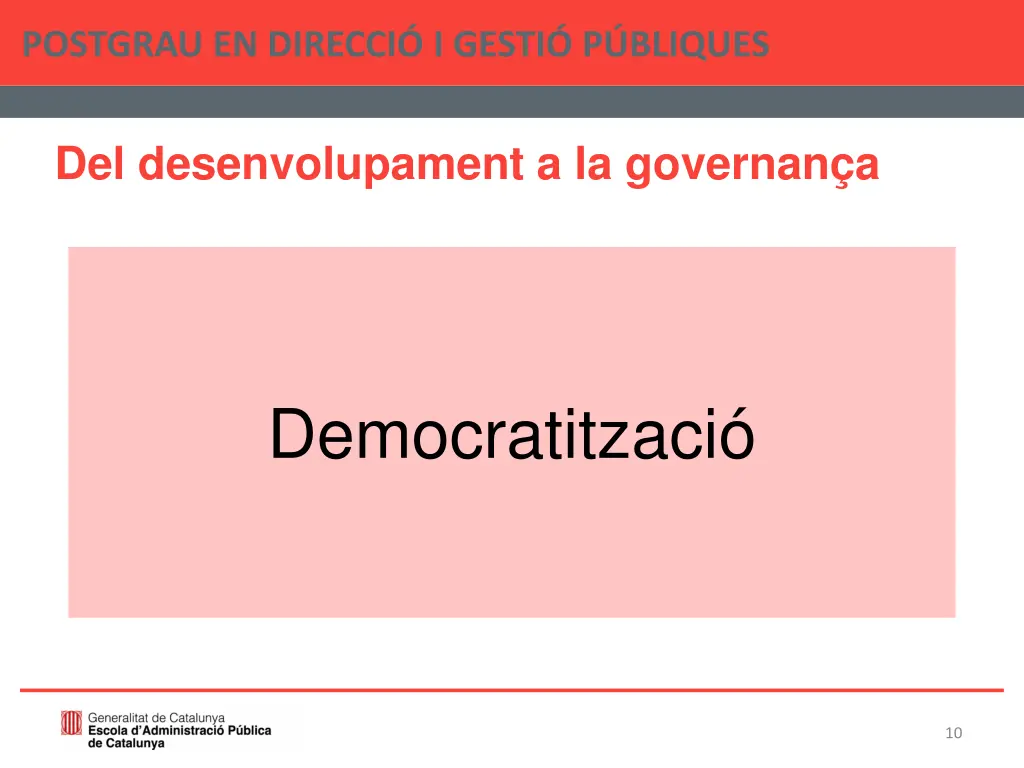 POSTGRAU EN DIRECCIÓ I GESTIÓ PÚBLIQUES

Del desenvolupament a la governança

Democratització

Generalitat de Catalunya
Escola d'Administració Pública de Catalunya

10